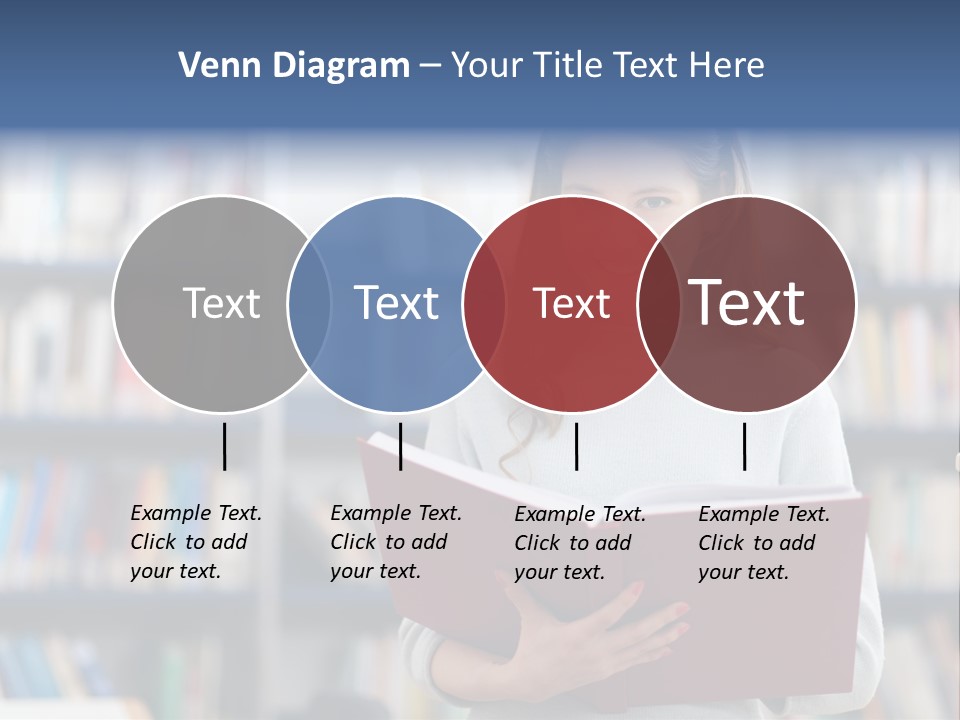 Venn Diagram – Your Title Text Here

Text

Text

Text

Text

Example Text. Click to add your text.

Example Text. Click to add your text.

Example Text. Click to add your text.

Example Text. Click to add your text.